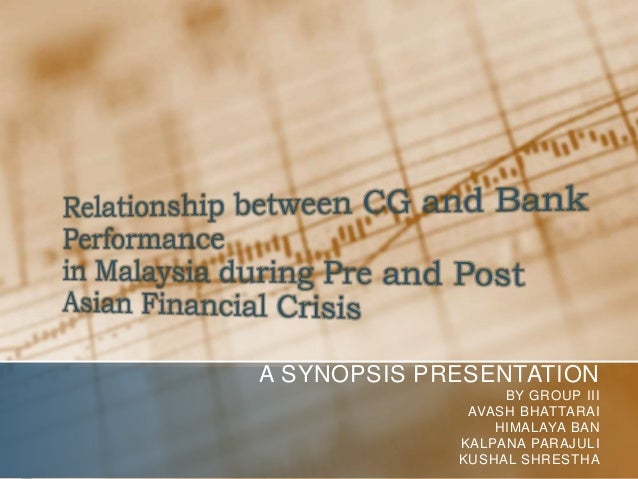 Relationship between CG and Bank Performance
in Malaysia during Pre and Post Asian Financial Crisis

A SYNOPSIS PRESENTATION

BY GROUP III
AVASH BHATTARAI
HIMALAYA BAN
KALPANA PARAJULI
KUSHAL SHRESTHA